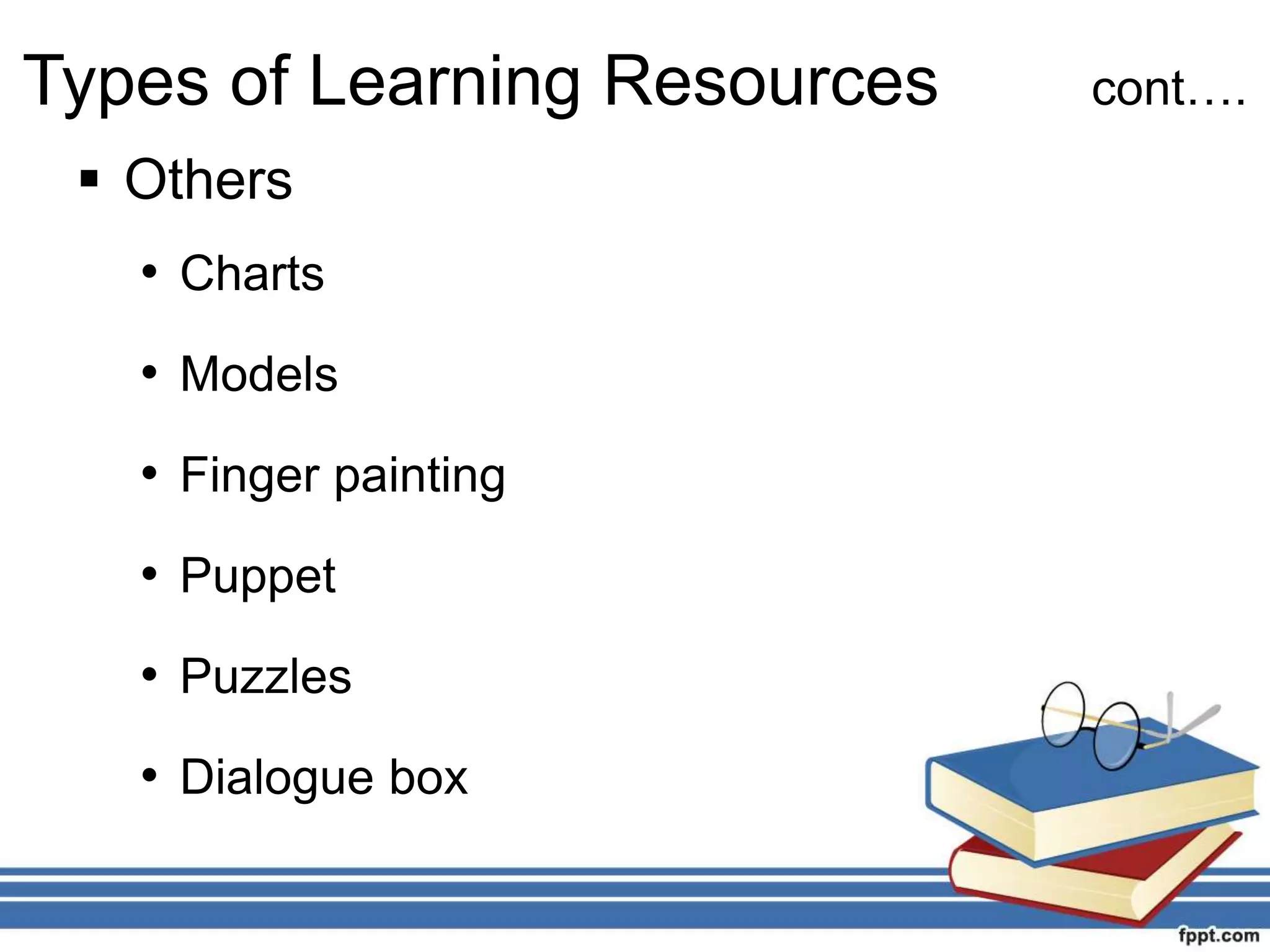 Types of Learning Resources cont….

▪ Others

• Charts

• Models

• Finger painting

• Puppet

• Puzzles

• Dialogue box

fppt.com